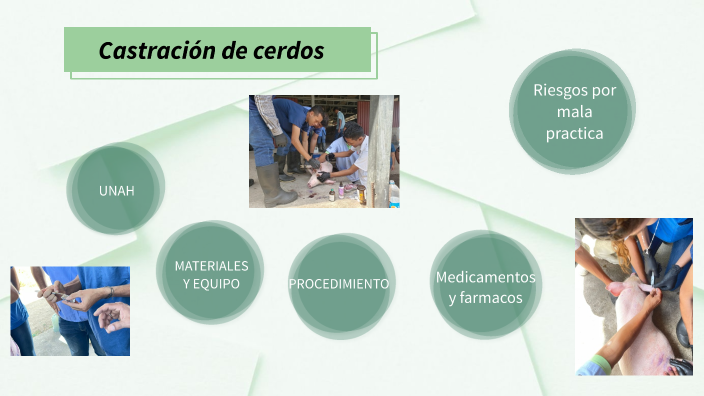 Castración de cerdos

Riesgos por mala practica

UNAH

MATERIALES Y EQUIPO

PROCEDIMIENTO

Medicamentos y farmacos